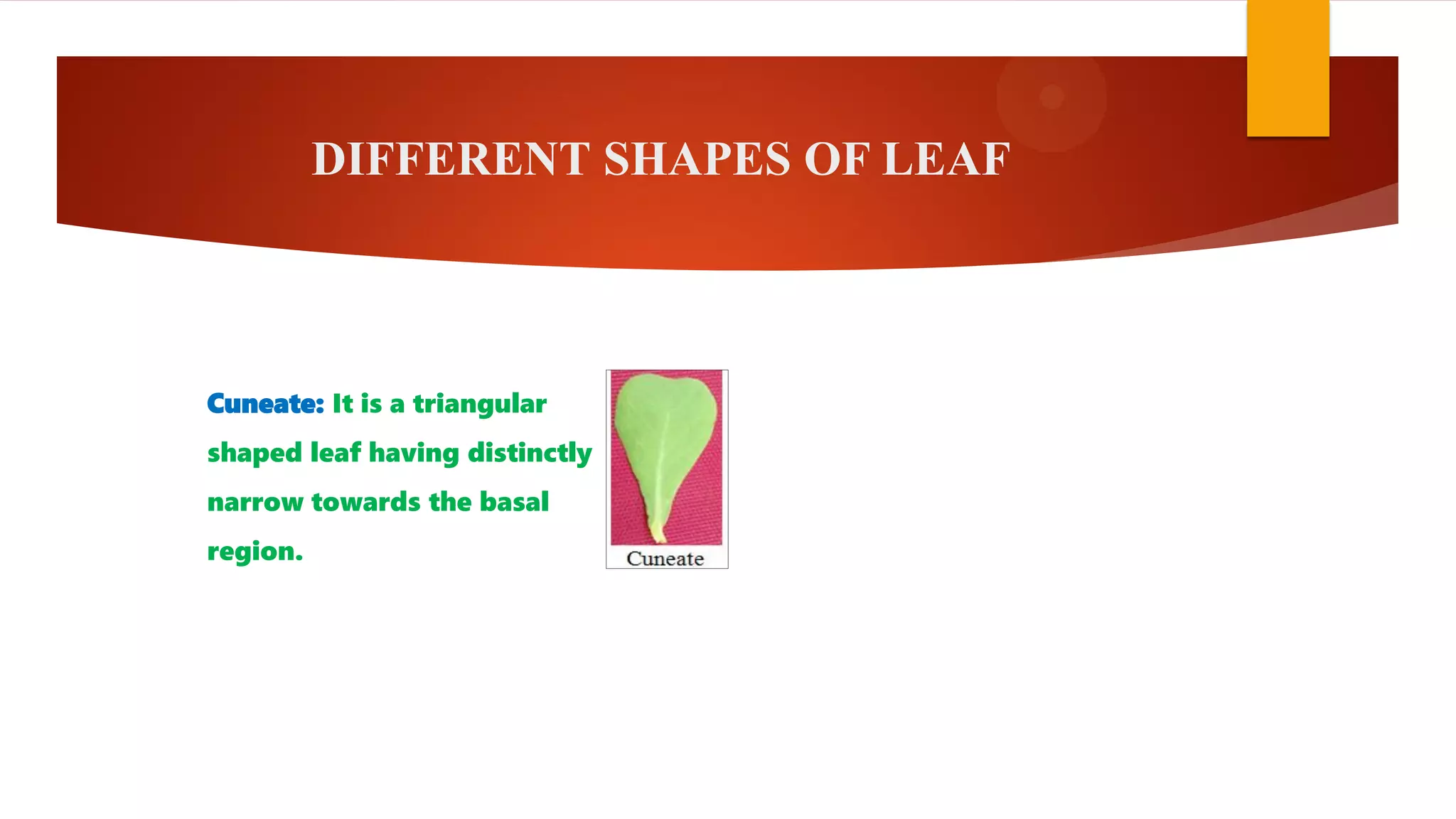 DIFFERENT SHAPES OF LEAF

Cuneate: It is a triangular shaped leaf having distinctly narrow towards the basal region.

Cuneate